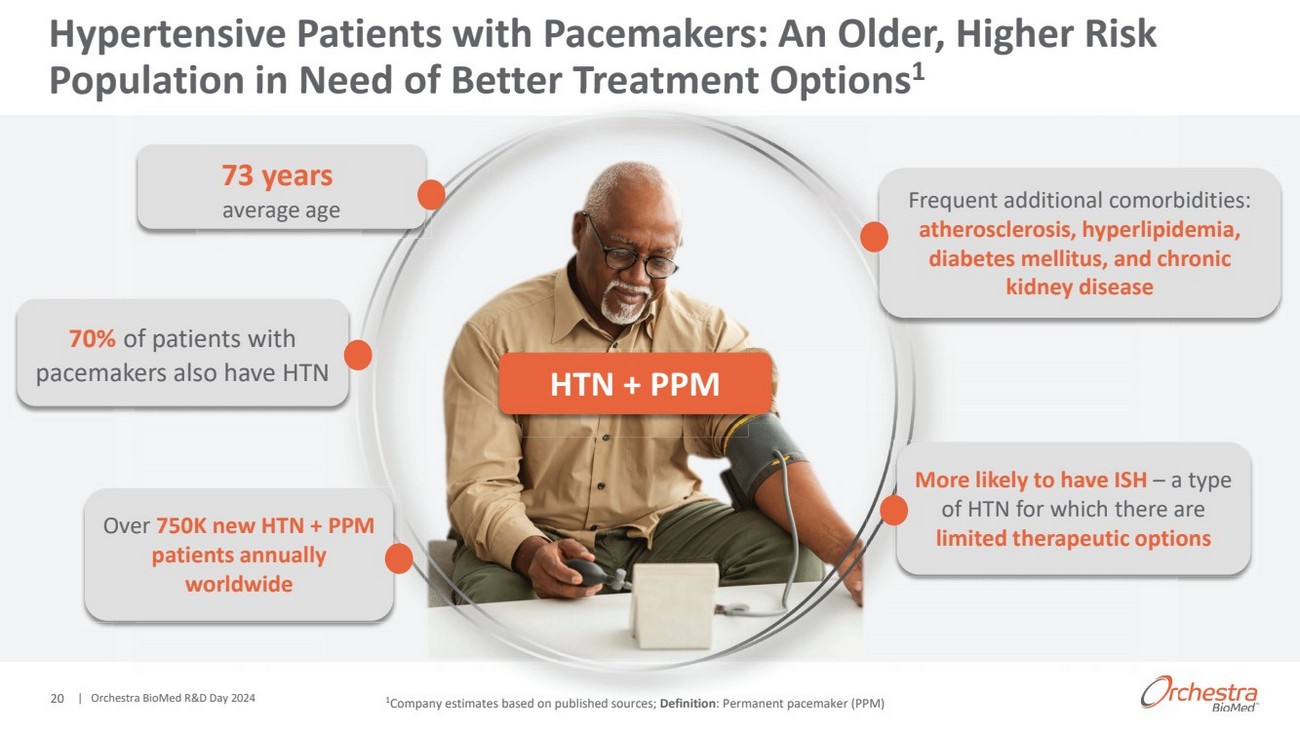 Hypertensive Patients with Pacemakers: An Older, Higher Risk Population in Need of Better Treatment Options$^1$

73 years
average age

70% of patients with pacemakers also have HTN

Over 750K new HTN + PPM patients annually worldwide

HTN + PPM

Frequent additional comorbidities: atherosclerosis, hyperlipidemia, diabetes mellitus, and chronic kidney disease

More likely to have ISH – a type of HTN for which there are limited therapeutic options

20 | Orchestra BioMed R&D Day 2024

$^1$Company estimates based on published sources; Definition: Permanent pacemaker (PPM)

Orchestra BioMed